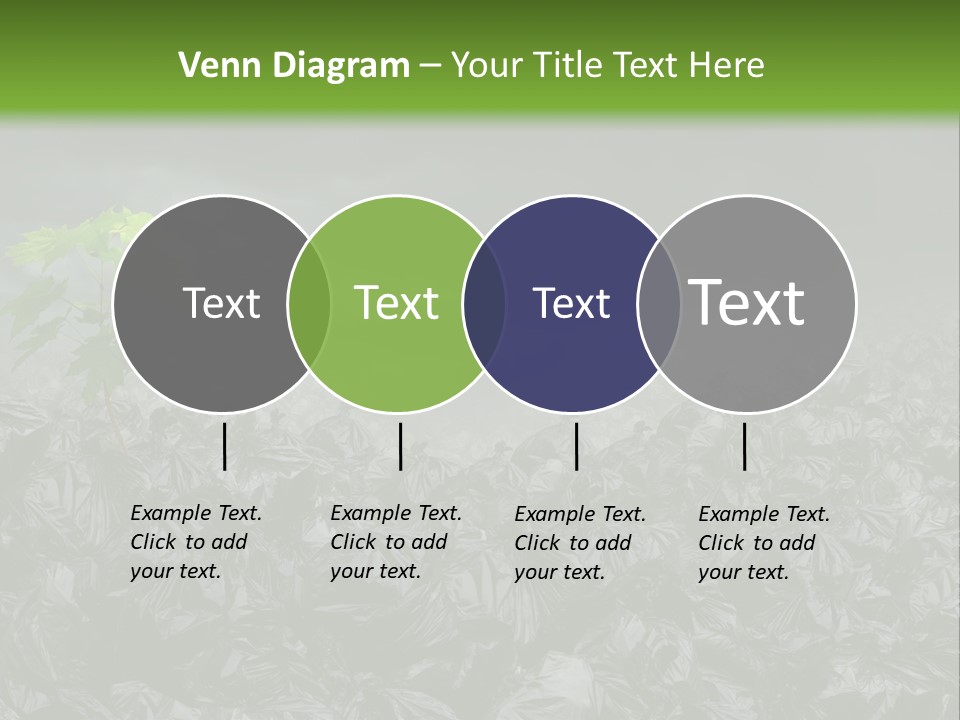 Venn Diagram – Your Title Text Here

Text

Text

Text

Text

Example Text. Click to add your text.

Example Text. Click to add your text.

Example Text. Click to add your text.

Example Text. Click to add your text.